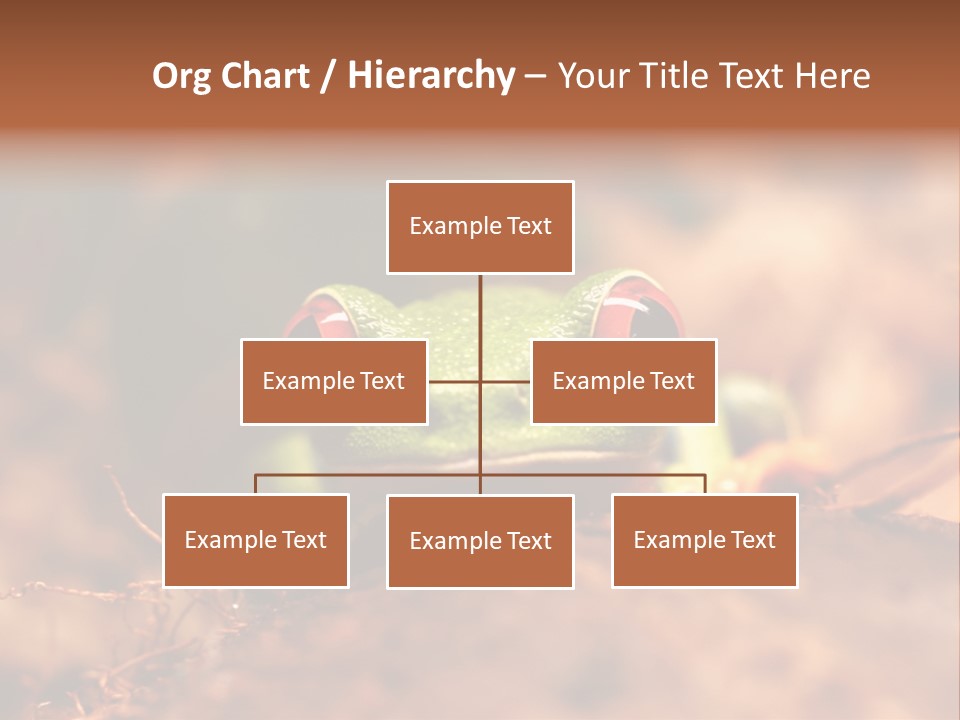 Org Chart / Hierarchy – Your Title Text Here

Example Text

Example Text

Example Text

Example Text

Example Text

Example Text